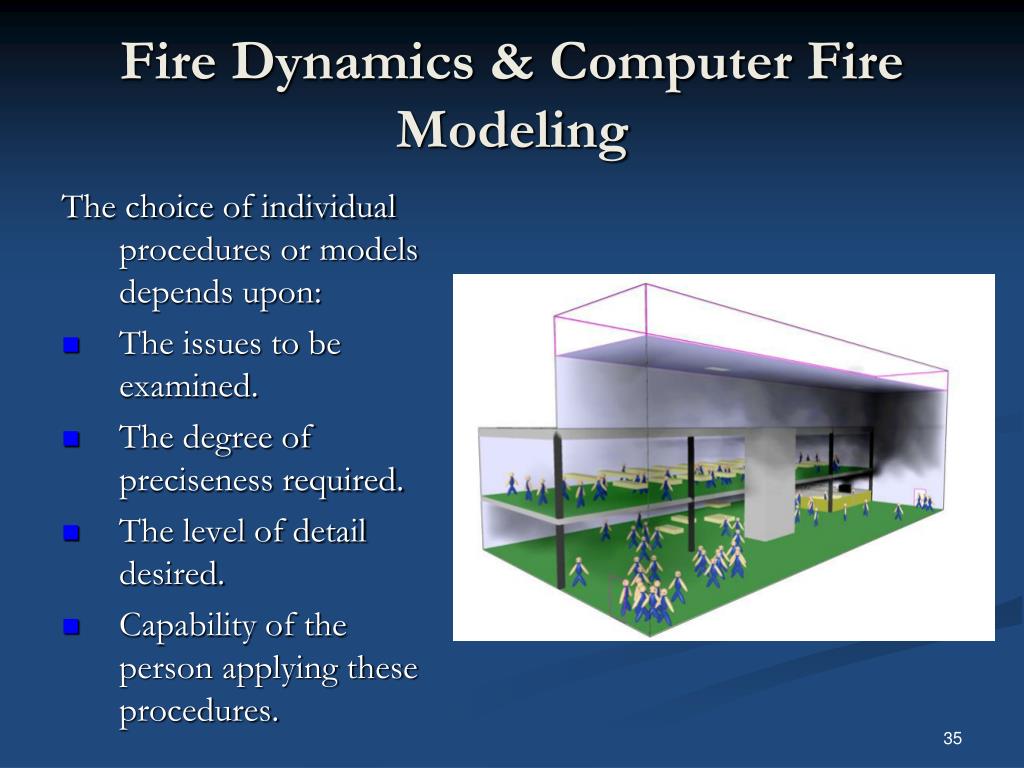 Fire Dynamics & Computer Fire Modeling

The choice of individual procedures or models depends upon:

- The issues to be examined.
- The degree of preciseness required.
- The level of detail desired.
- Capability of the person applying these procedures.

35